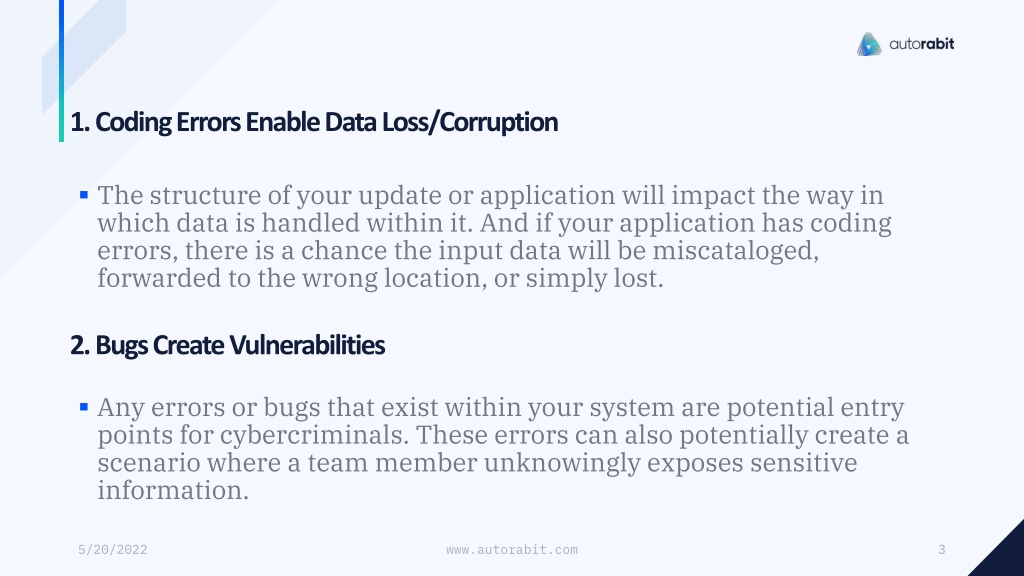 autorabit

1. Coding Errors Enable Data Loss/Corruption

▪ The structure of your update or application will impact the way in which data is handled within it. And if your application has coding errors, there is a chance the input data will be miscataloged, forwarded to the wrong location, or simply lost.

2. Bugs Create Vulnerabilities

▪ Any errors or bugs that exist within your system are potential entry points for cybercriminals. These errors can also potentially create a scenario where a team member unknowingly exposes sensitive information.

5/20/2022

www.autorabit.com

3